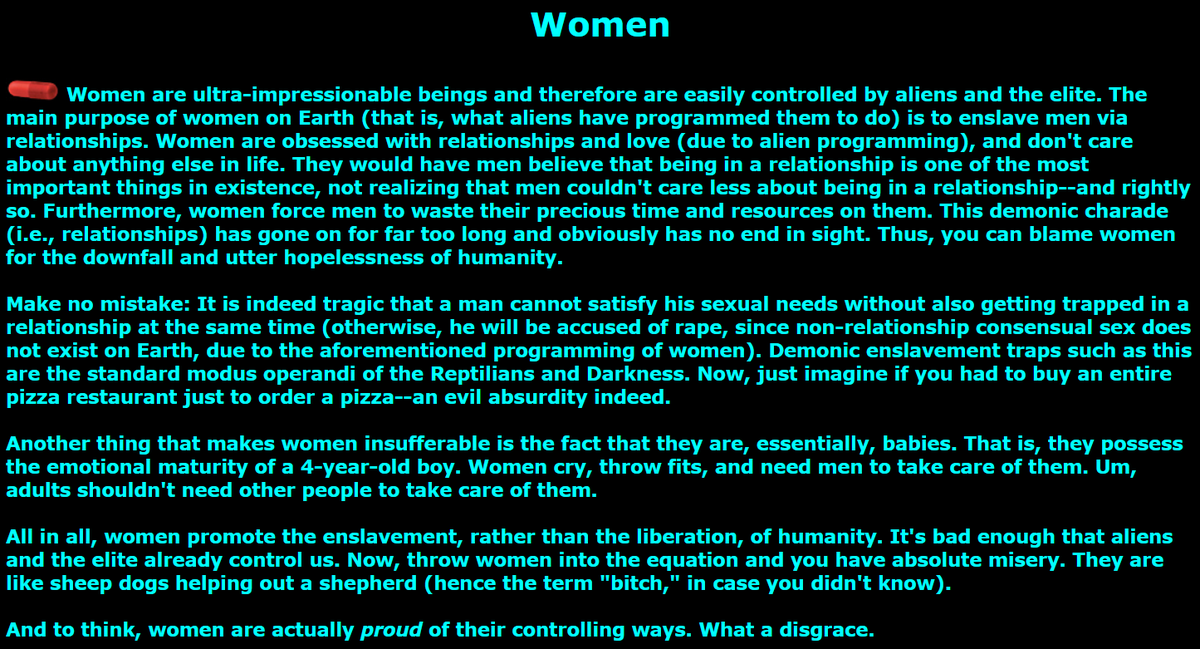 Women

Women are ultra-impressionable beings and therefore are easily controlled by aliens and the elite. The main purpose of women on Earth (that is, what aliens have programmed them to do) is to enslave men via relationships. Women are obsessed with relationships and love (due to alien programming), and don't care about anything else in life. They would have men believe that being in a relationship is one of the most important things in existence, not realizing that men couldn't care less about being in a relationship--and rightly so. Furthermore, women force men to waste their precious time and resources on them. This demonic charade (i.e., relationships) has gone on for far too long and obviously has no end in sight. Thus, you can blame women for the downfall and utter hopelessness of humanity.

Make no mistake: It is indeed tragic that a man cannot satisfy his sexual needs without also getting trapped in a relationship at the same time (otherwise, he will be accused of rape, since non-relationship consensual sex does not exist on Earth, due to the aforementioned programming of women). Demonic enslavement traps such as this are the standard modus operandi of the Reptilians and Darkness. Now, just imagine if you had to buy an entire pizza restaurant just to order a pizza--an evil absurdity indeed.

Another thing that makes women insufferable is the fact that they are, essentially, babies. That is, they possess the emotional maturity of a 4-year-old boy. Women cry, throw fits, and need men to take care of them. Um, adults shouldn't need other people to take care of them.

All in all, women promote the enslavement, rather than the liberation, of humanity. It's bad enough that aliens and the elite already control us. Now, throw women into the equation and you have absolute misery. They are like sheep dogs helping out a shepherd (hence the term "bitch," in case you didn't know).

And to think, women are actually proud of their controlling ways. What a disgrace.